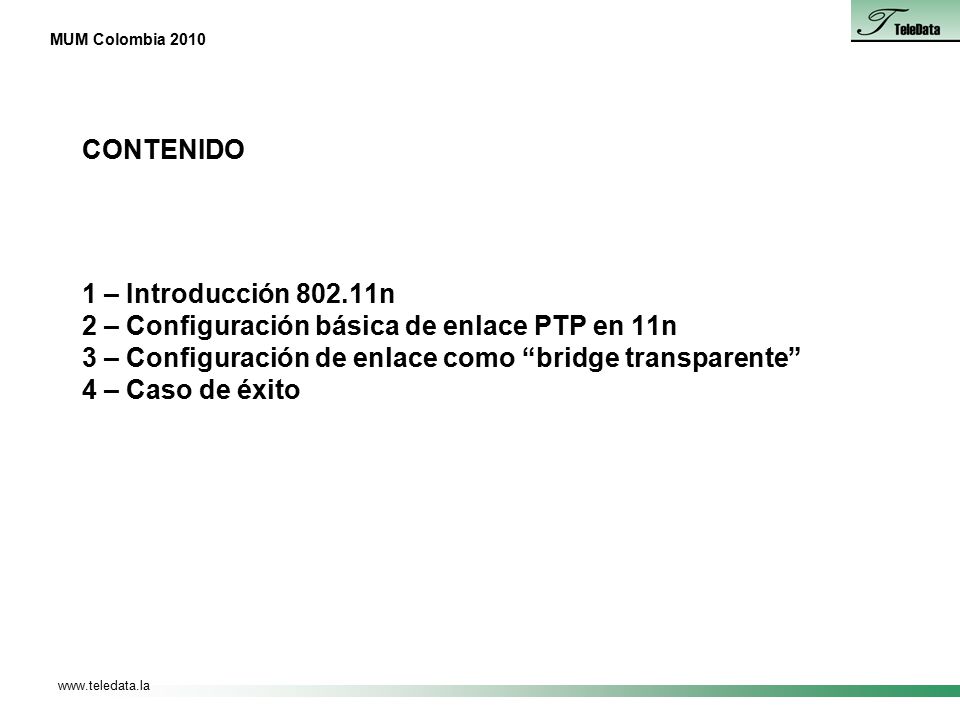 MUM Colombia 2010

T TeleData

CONTENIDO

1 – Introducción 802.11n
2 – Configuración básica de enlace PTP en 11n
3 – Configuración de enlace como “bridge transparente”
4 – Caso de éxito

www.teledata.la